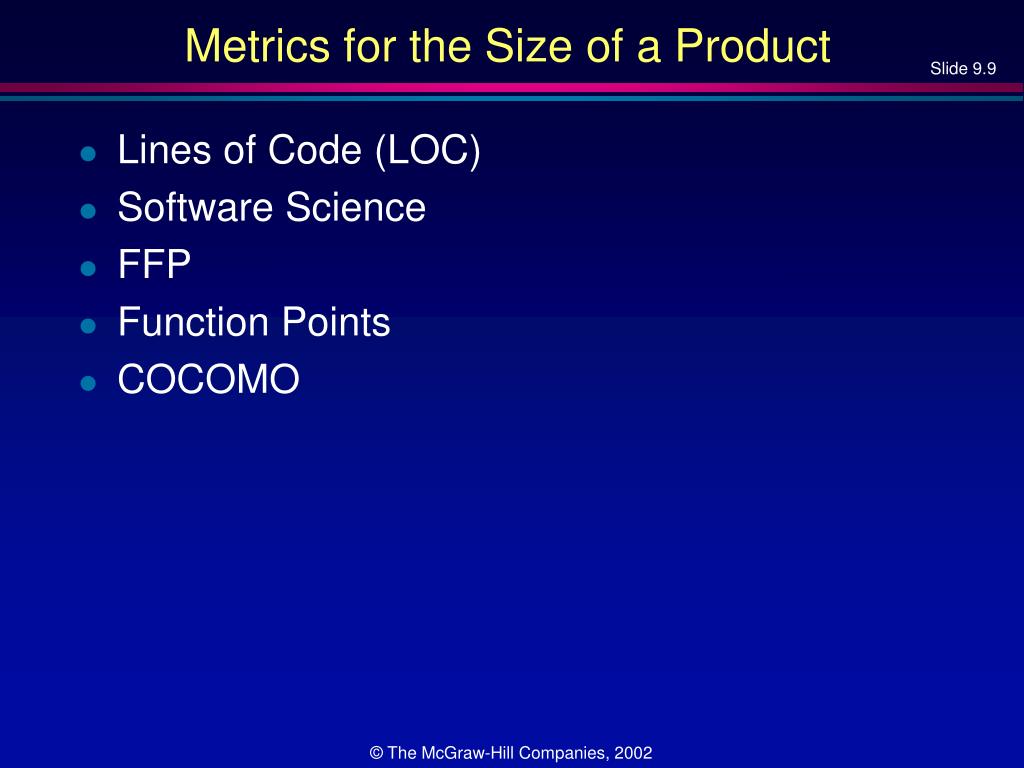 Metrics for the Size of a Product

Slide 9.9

- Lines of Code (LOC)
- Software Science
- FFP
- Function Points
- COCOMO

© The McGraw-Hill Companies, 2002